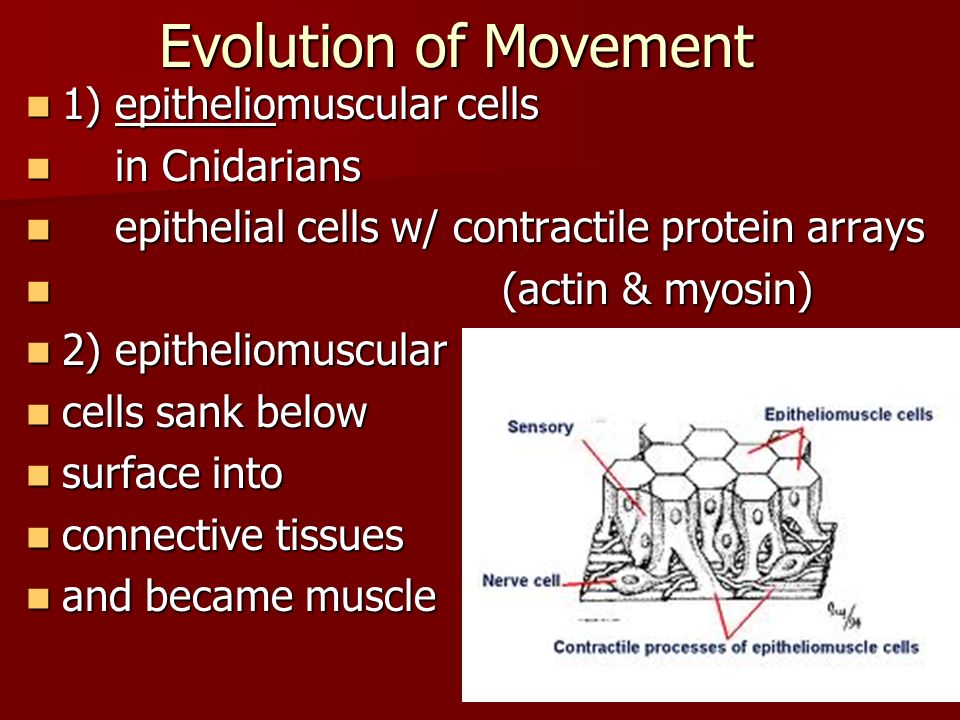 Evolution of Movement

1) epitheliomuscular cells

in Cnidarians

epithelial cells w/ contractile protein arrays

(actin & myosin)

2) epitheliomuscular

cells sank below

surface into

connective tissues

and became muscle

Sensory

Epitheliomuscle cells

Nerve cell

Contractile processes of epitheliomuscle cells